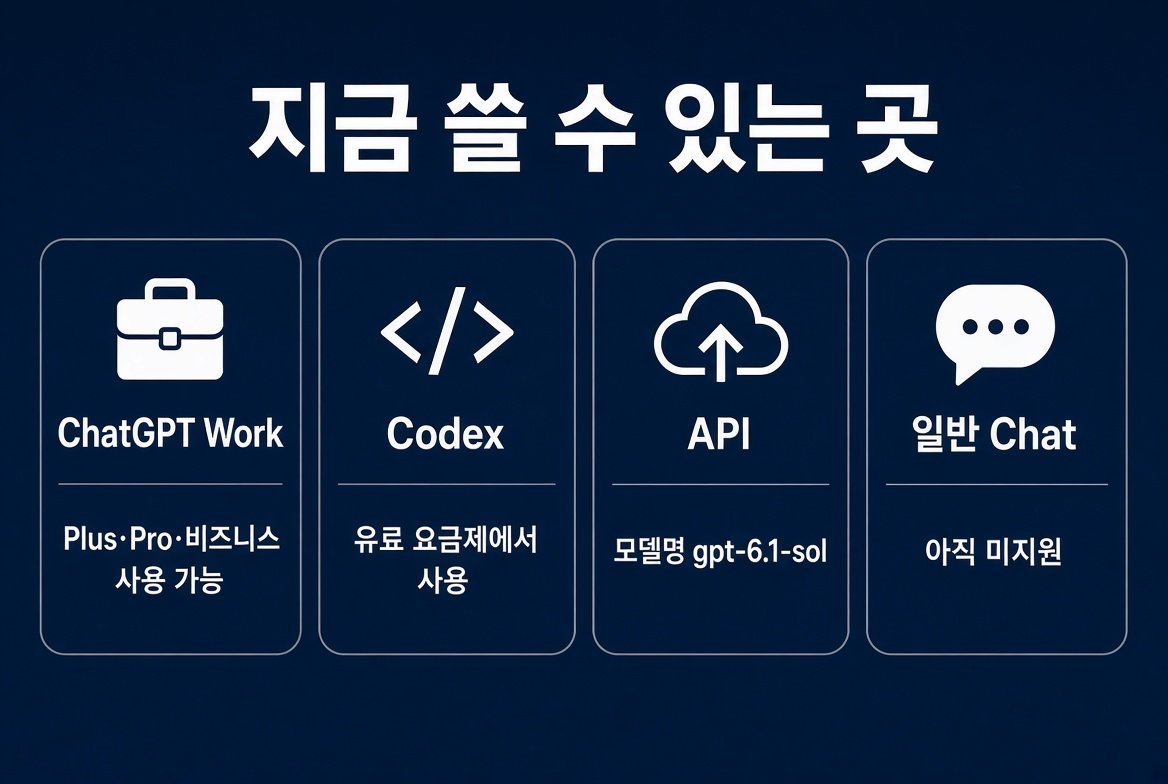 지금 쓸 수 있는 곳

ChatGPT Work

Plus·Pro·비즈니스 사용 가능

Codex

유료 요금제에서 사용

API

모델명 gpt-6.1-sol

일반 Chat

아직 미지원